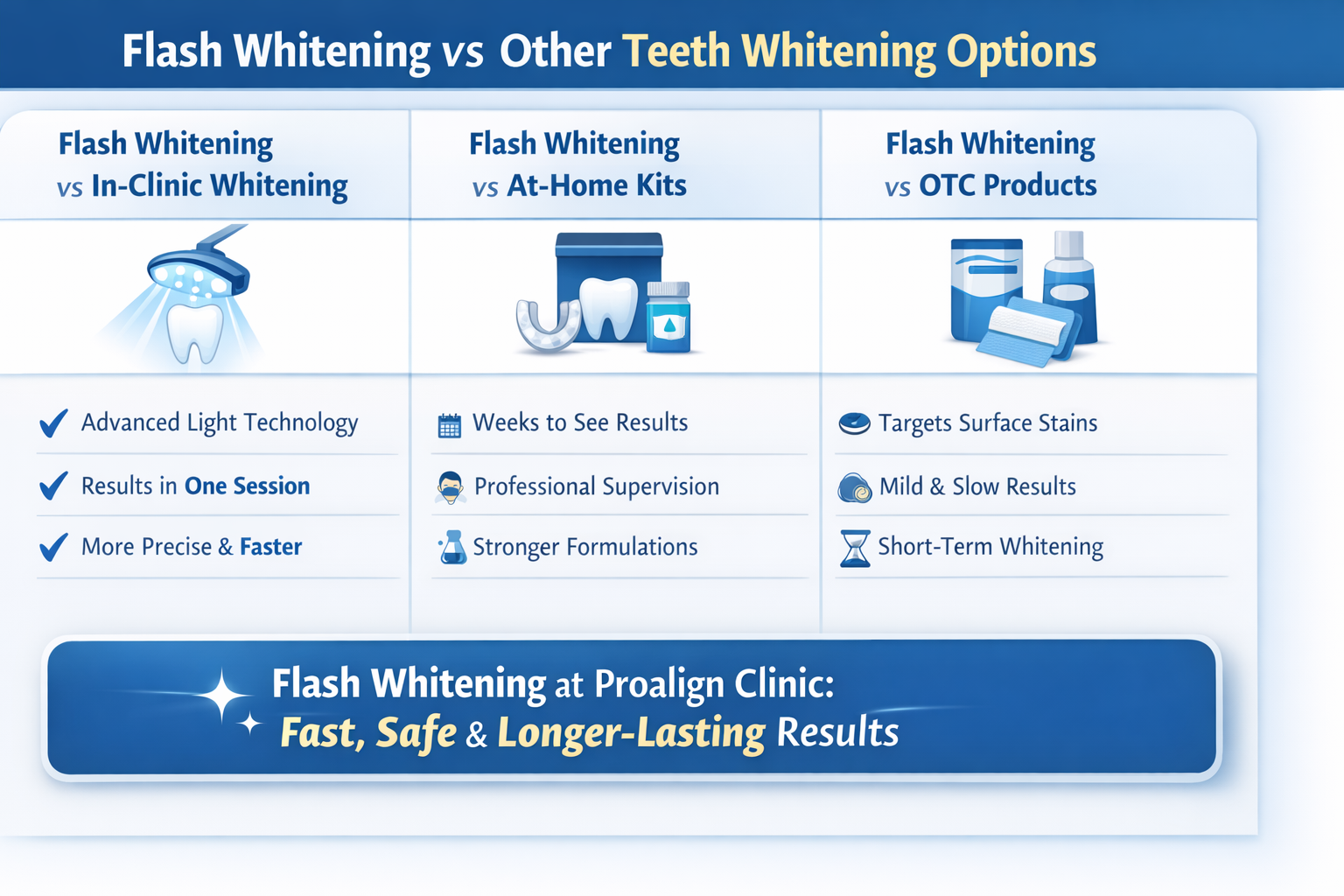 Flash Whitening vs Other Teeth Whitening Options

Flash Whitening vs In-Clinic Whitening

Advanced Light Technology
Results in One Session
More Precise & Faster

Flash Whitening vs At-Home Kits

Weeks to See Results
Professional Supervision
Stronger Formulations

Flash Whitening vs OTC Products

Targets Surface Stains
Mild & Slow Results
Short-Term Whitening

Flash Whitening at Proalign Clinic:
Fast, Safe & Longer-Lasting Results